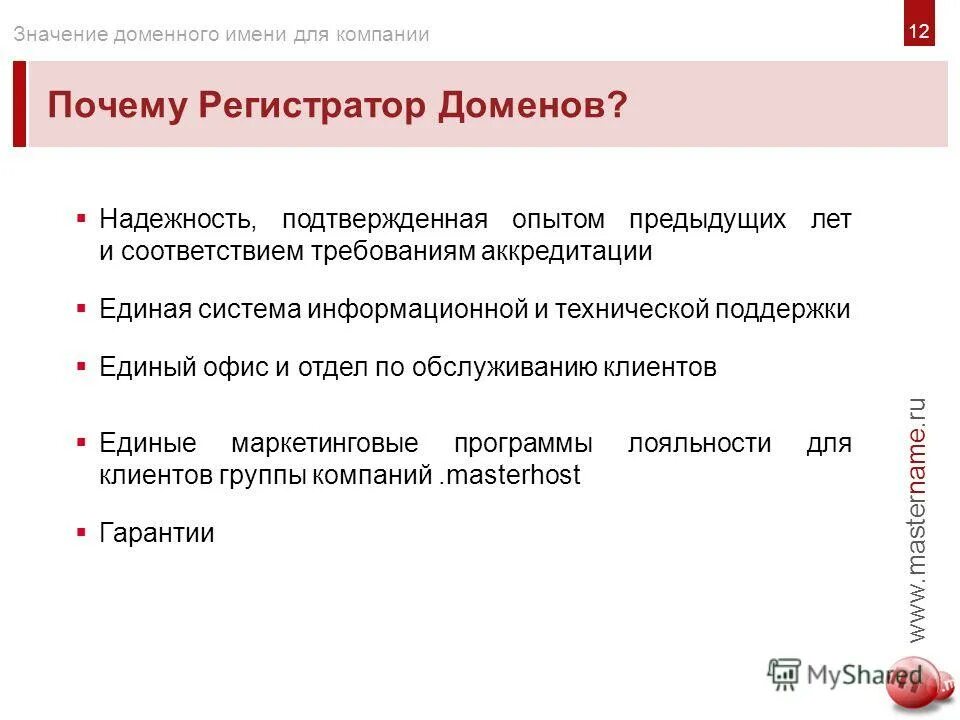 Значение доменного имени для компании

12

Почему Регистратор Доменов?

▪ Надежность, подтвержденная опытом предыдущих лет и соответствием требованиям аккредитации

▪ Единая система информационной и технической поддержки

▪ Единый офис и отдел по обслуживанию клиентов

▪ Единые маркетинговые программы лояльности для клиентов группы компаний .masterhost

▪ Гарантии

www.mastername.ru

MyShared